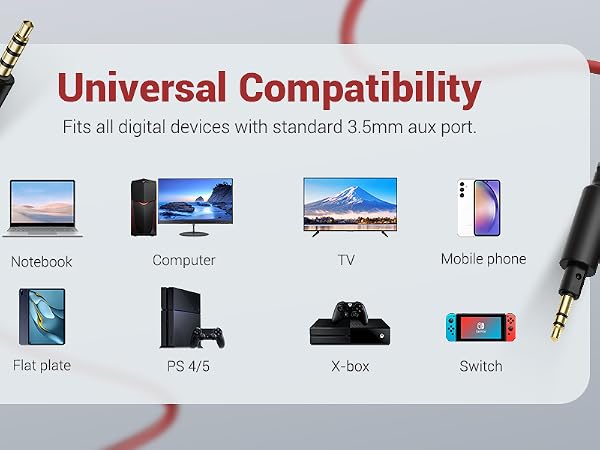 Universal Compatibility
Fits all digital devices with standard 3.5mm aux port.

Notebook
Computer
TV
Mobile phone

Flat plate
PS 4/5
X-box
Switch